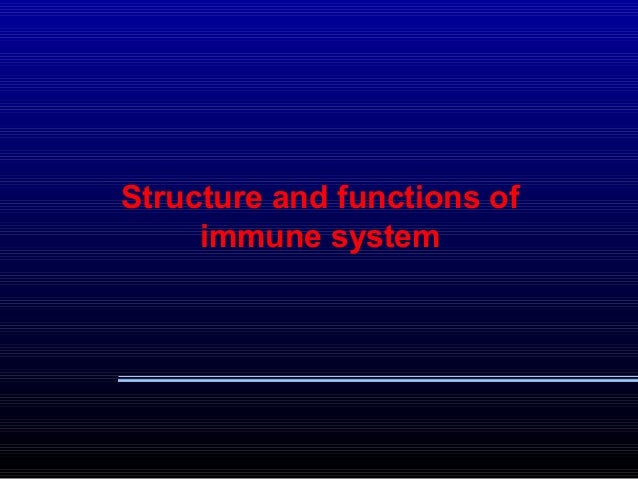 Structure and functions of immune system